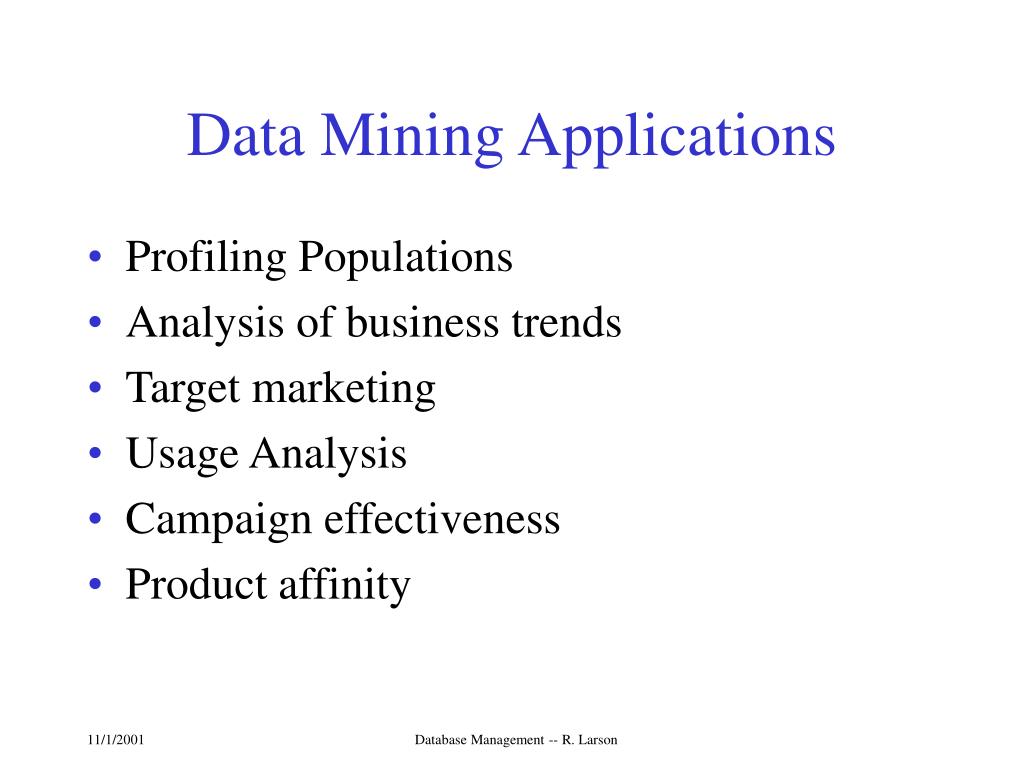 Data Mining Applications

• Profiling Populations
• Analysis of business trends
• Target marketing
• Usage Analysis
• Campaign effectiveness
• Product affinity

11/1/2001

Database Management -- R. Larson